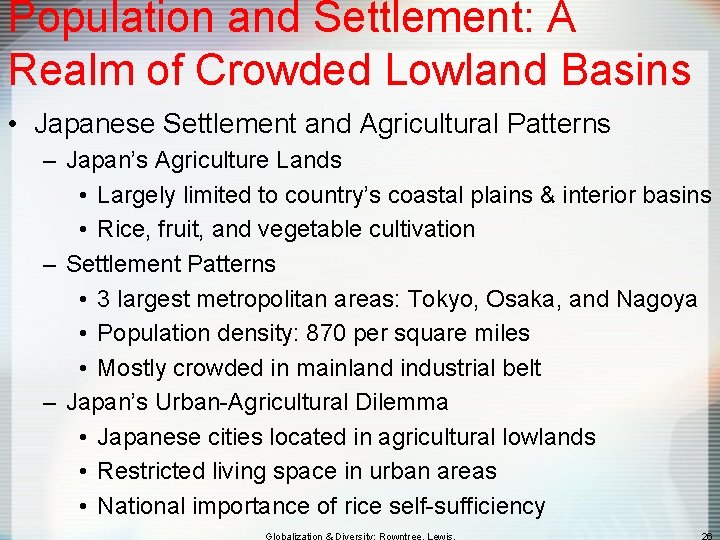 Population and Settlement: A Realm of Crowded Lowland Basins

• Japanese Settlement and Agricultural Patterns
– Japan's Agriculture Lands
• Largely limited to country's coastal plains & interior basins
• Rice, fruit, and vegetable cultivation
– Settlement Patterns
• 3 largest metropolitan areas: Tokyo, Osaka, and Nagoya
• Population density: 870 per square miles
• Mostly crowded in mainland industrial belt
– Japan's Urban-Agricultural Dilemma
• Japanese cities located in agricultural lowlands
• Restricted living space in urban areas
• National importance of rice self-sufficiency

Globalization & Diversity: Rowntree, Lewis,

26